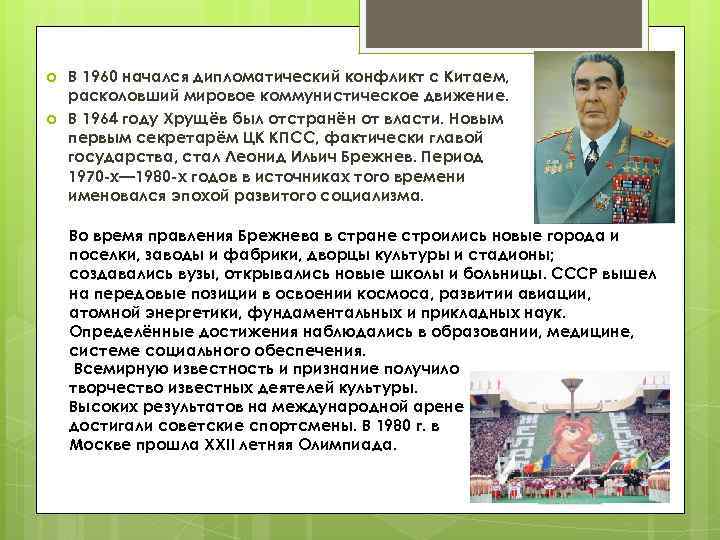 В 1960 начался дипломатический конфликт с Китаем, расколовший мировое коммунистическое движение.

В 1964 году Хрущёв был отстранён от власти. Новым первым секретарём ЦК КПСС, фактически главой государства, стал Леонид Ильич Брежнев. Период 1970-х—1980-х годов в источниках того времени именовался эпохой развитого социализма.

Во время правления Брежнева в стране строились новые города и поселки, заводы и фабрики, дворцы культуры и стадионы; создавались вузы, открывались новые школы и больницы. СССР вышел на передовые позиции в освоении космоса, развитии авиации, атомной энергетики, фундаментальных и прикладных наук. Определённые достижения наблюдались в образовании, медицине, системе социального обеспечения.

Всемирную известность и признание получило творчество известных деятелей культуры. Высоких результатов на международной арене достигали советские спортсмены. В 1980 г. в Москве прошла XXII летняя Олимпиада.